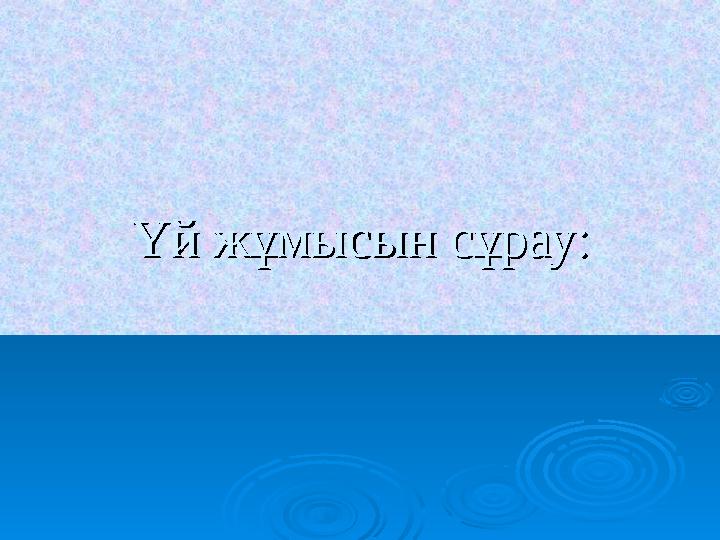 Үй жұмысын сұрау: